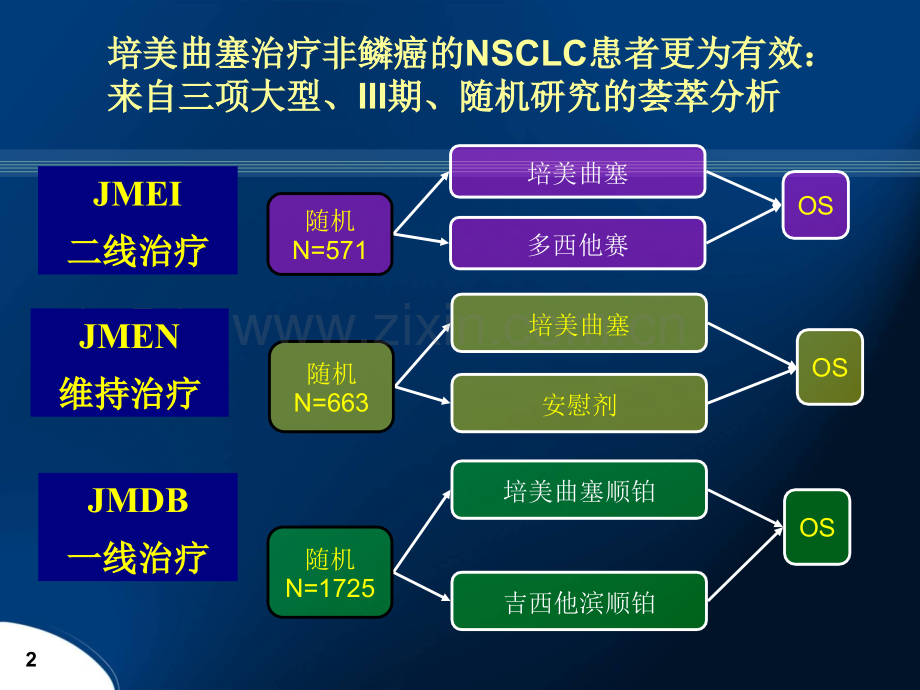 培美曲塞治疗非鳞癌的NSCLC患者更为有效：
来自三项大型、III期、随机研究的荟萃分析

JMEI
二线治疗

随机
N=571

培美曲塞

多西他赛

OS

JMEN
维持治疗

随机
N=663

培美曲塞

安慰剂

OS

JMDB
一线治疗

随机
N=1725

培美曲塞顺铂

吉西他滨顺铂

OS

2

www.zixin.com.cn